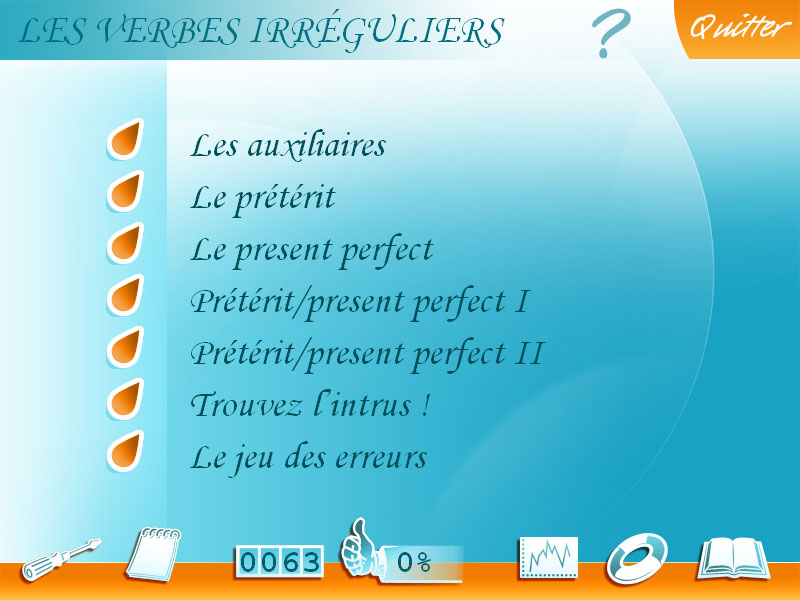 LES VERBES IRRÉGULIERS

?

Quitter

Les auxiliaires

Le prétérit

Le present perfect

Prétérit/present perfect I

Prétérit/present perfect II

Trouvez l'intrus !

Le jeu des erreurs

0063

0%